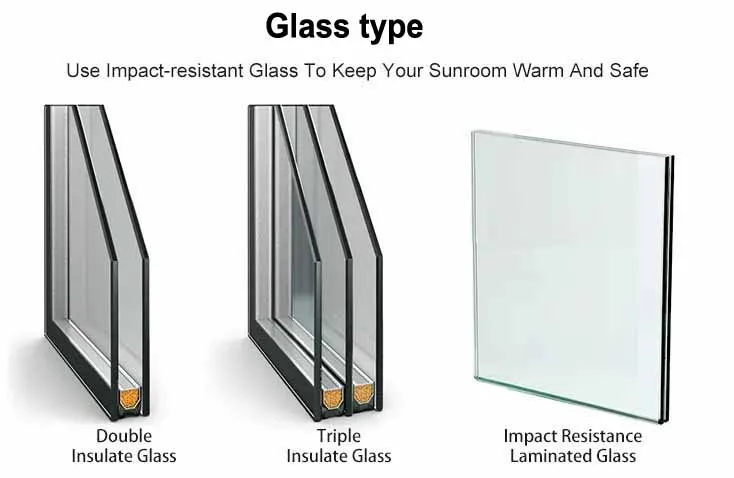 Glass type

Use Impact-resistant Glass To Keep Your Sunroom Warm And Safe

Double
Insulate Glass

Triple
Insulate Glass

Impact Resistance
Laminated Glass